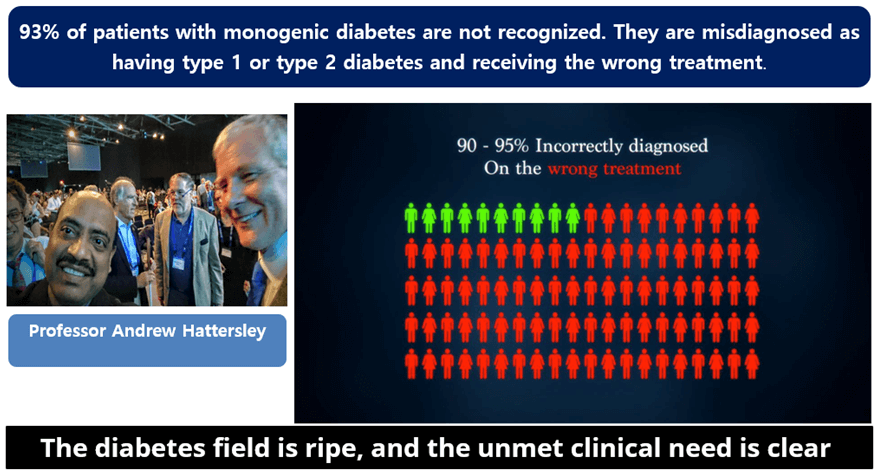 93% of patients with monogenic diabetes are not recognized. They are misdiagnosed as having type 1 or type 2 diabetes and receiving the wrong treatment.

Professor Andrew Hattersley

90 - 95% Incorrectly diagnosed
On the wrong treatment

The diabetes field is ripe, and the unmet clinical need is clear